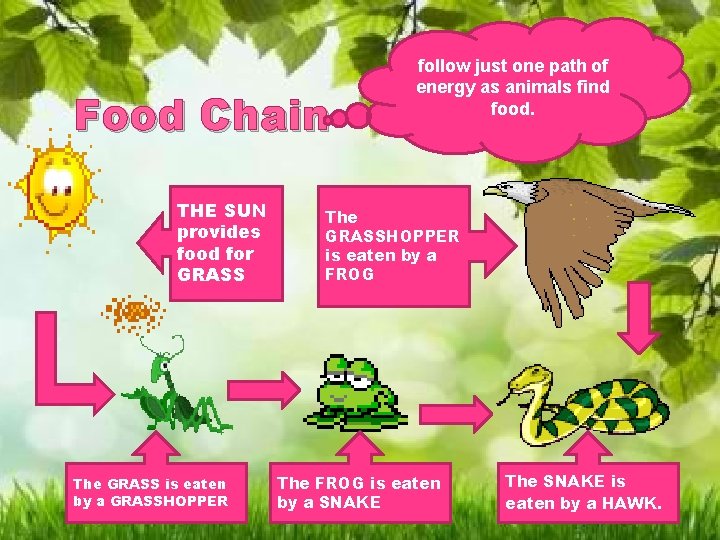 Food Chain

follow just one path of energy as animals find food.

THE SUN provides food for GRASS

The GRASSHOPPER is eaten by a FROG

The GRASS is eaten by a GRASSHOPPER

The FROG is eaten by a SNAKE

The SNAKE is eaten by a HAWK.